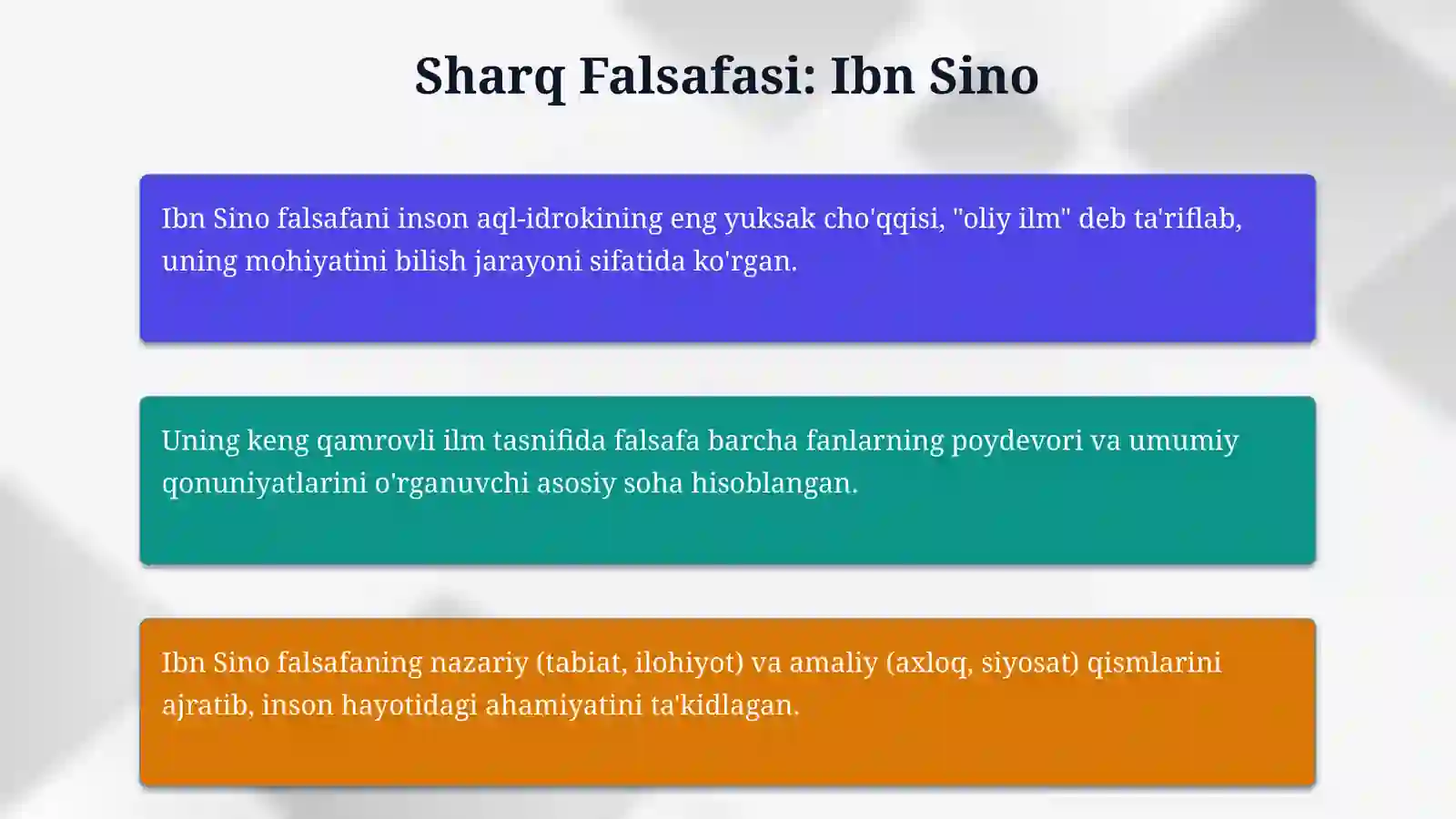 Sharq Falsafasi: Ibn Sino

Ibn Sino falsafani inson aql-idrokining eng yuksak cho'qqisi, "oliy ilm" deb ta'riflab, uning mohiyatini bilish jarayoni sifatida ko'rgan.

Uning keng qamrovli ilm tasnifida falsafa barcha fanlarning poydevori va umumiy qonuniyatlarini o'rganuvchi asosiy soha hisoblangan.

Ibn Sino falsafaning nazariy (tabiat, ilohiyot) va amaliy (axloq, siyosat) qismlarini ajratib, inson hayotidagi ahamiyatini ta'kidlagan.